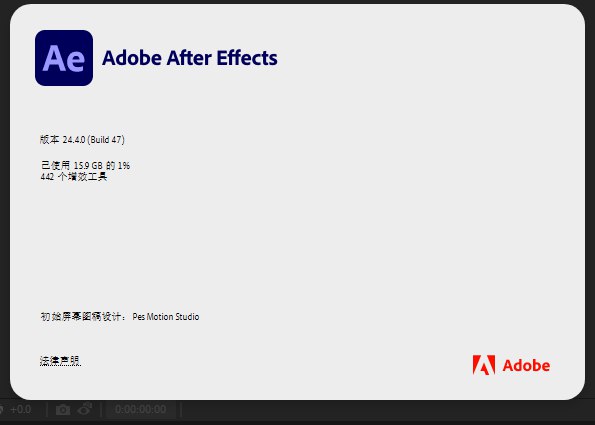 Ae

Adobe After Effects

版本 24.4.0 (Build 47)

已使用 15.9 GB 的 1%
442 个增效工具

初始屏幕图稿设计： Pes Motion Studio

法律声明

Adobe

+0.0

0:00:00:00